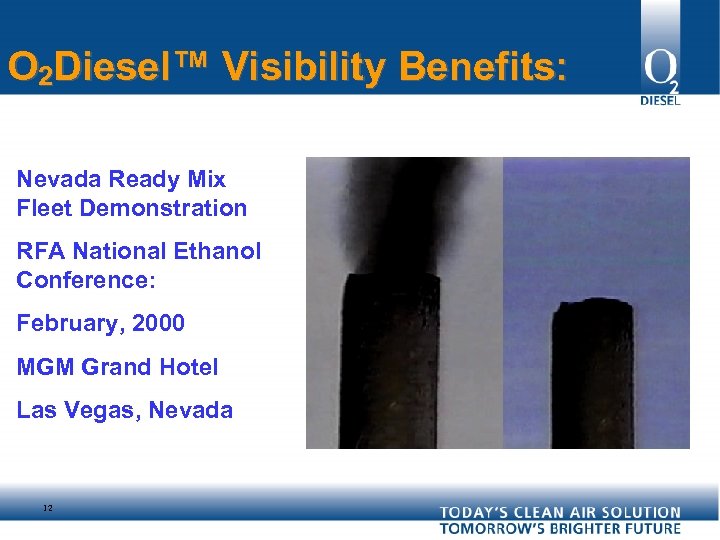 $O_2$Diesel™ Visibility Benefits:

$O_2$ DIESEL

Nevada Ready Mix Fleet Demonstration

RFA National Ethanol Conference:

February, 2000

MGM Grand Hotel

Las Vegas, Nevada

12

TODAY'S CLEAN AIR SOLUTION
TOMORROW'S BRIGHTER FUTURE